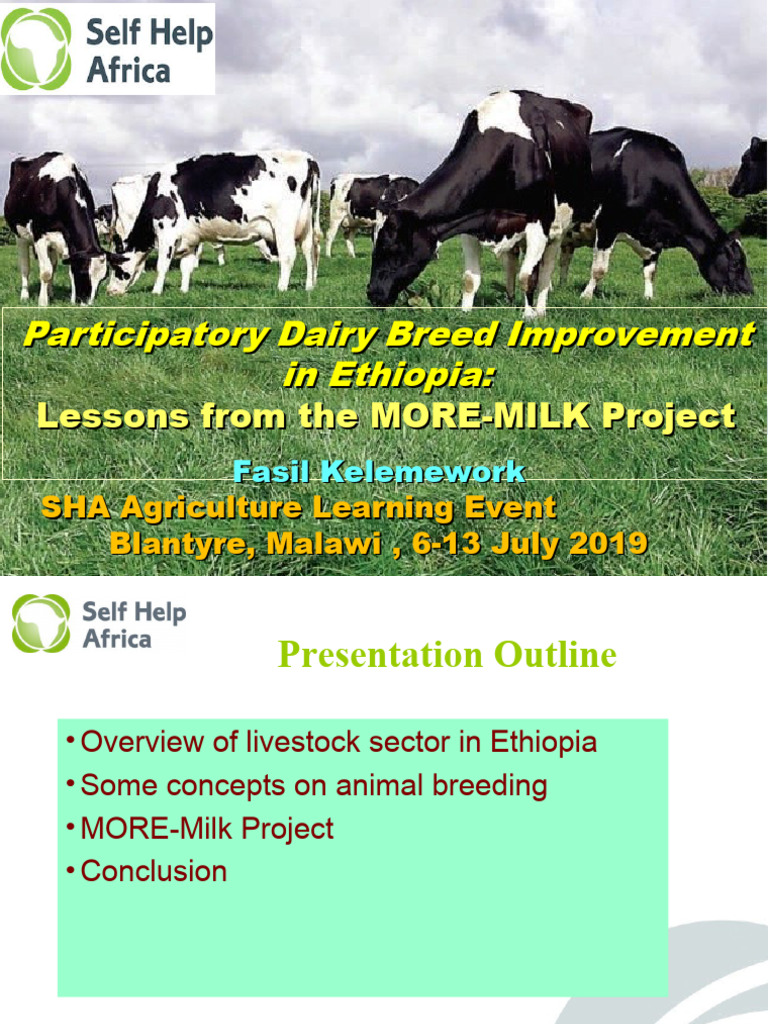 Self Help Africa

Participatory Dairy Breed Improvement in Ethiopia:
Lessons from the MORE-MILK Project

Fasil Kelemework
SHA Agriculture Learning Event
Blantyre, Malawi , 6-13 July 2019

Self Help Africa

Presentation Outline

• Overview of livestock sector in Ethiopia
• Some concepts on animal breeding
• MORE-Milk Project
• Conclusion